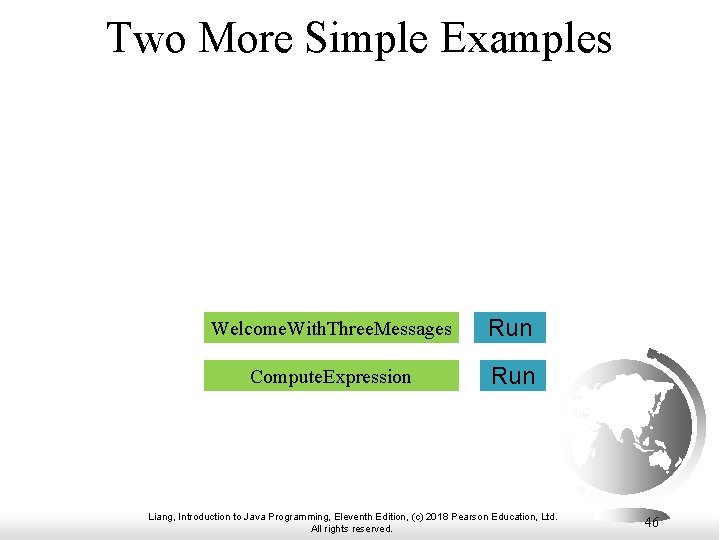 Two More Simple Examples

WelcomeWithThreeMessages

Run

ComputeExpression

Run

Liang, Introduction to Java Programming, Eleventh Edition, (c) 2018 Pearson Education, Ltd. All rights reserved.

46